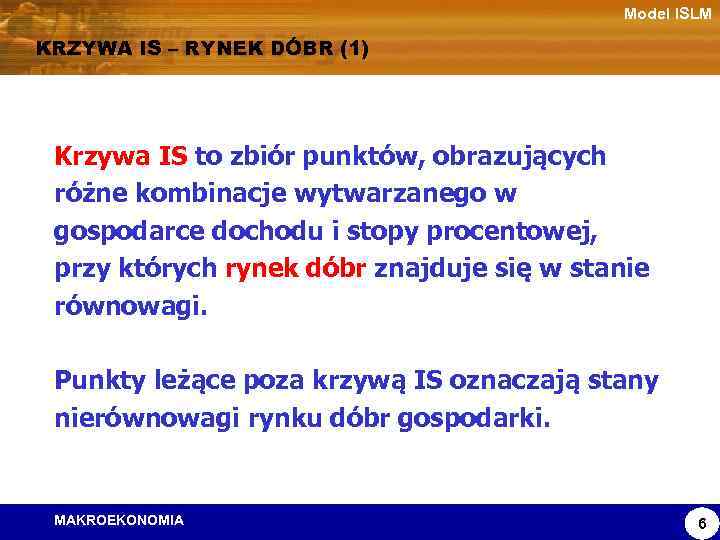 Model ISLM

KRZYWA IS – RYNEK DÓBR (1)

Krzywa IS to zbiór punktów, obrazujących różne kombinacje wytwarzanego w gospodarce dochodu i stopy procentowej, przy których rynek dóbr znajduje się w stanie równowagi.

Punkty leżące poza krzywą IS oznaczają stany nierównowagi rynku dóbr gospodarki.

MAKROEKONOMIA

6